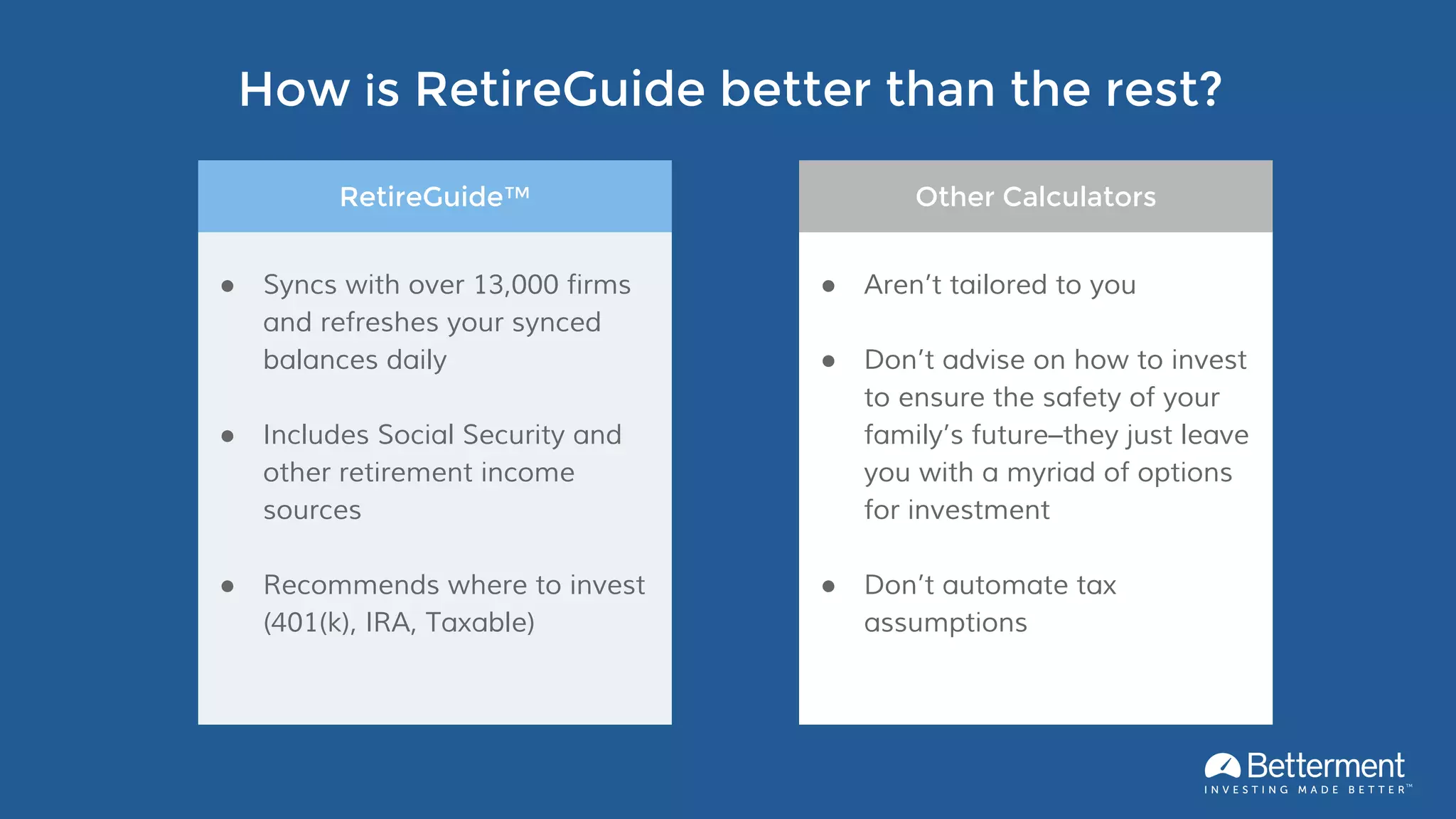 How is RetireGuide better than the rest?

RetireGuide™

- Syncs with over 13,000 firms and refreshes your synced balances daily
- Includes Social Security and other retirement income sources
- Recommends where to invest (401(k), IRA, Taxable)

Other Calculators

- Aren't tailored to you
- Don't advise on how to invest to ensure the safety of your family's future–they just leave you with a myriad of options for investment
- Don't automate tax assumptions

Betterment
INVESTING MADE BETTER™